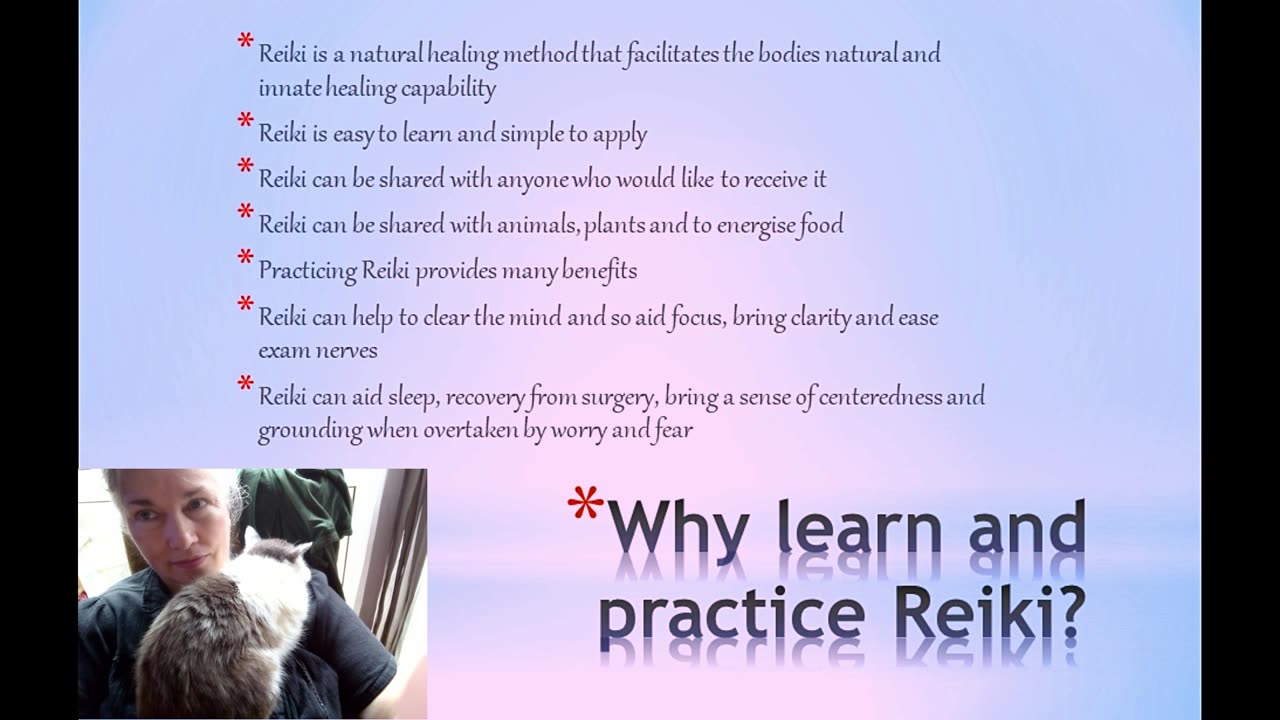 * Reiki is a natural healing method that facilitates the bodies natural and innate healing capability

* Reiki is easy to learn and simple to apply

* Reiki can be shared with anyone who would like to receive it

* Reiki can be shared with animals, plants and to energise food

* Practicing Reiki provides many benefits

* Reiki can help to clear the mind and so aid focus, bring clarity and ease exam nerves

* Reiki can aid sleep, recovery from surgery, bring a sense of centeredness and grounding when overtaken by worry and fear

*Why learn and practice Reiki?